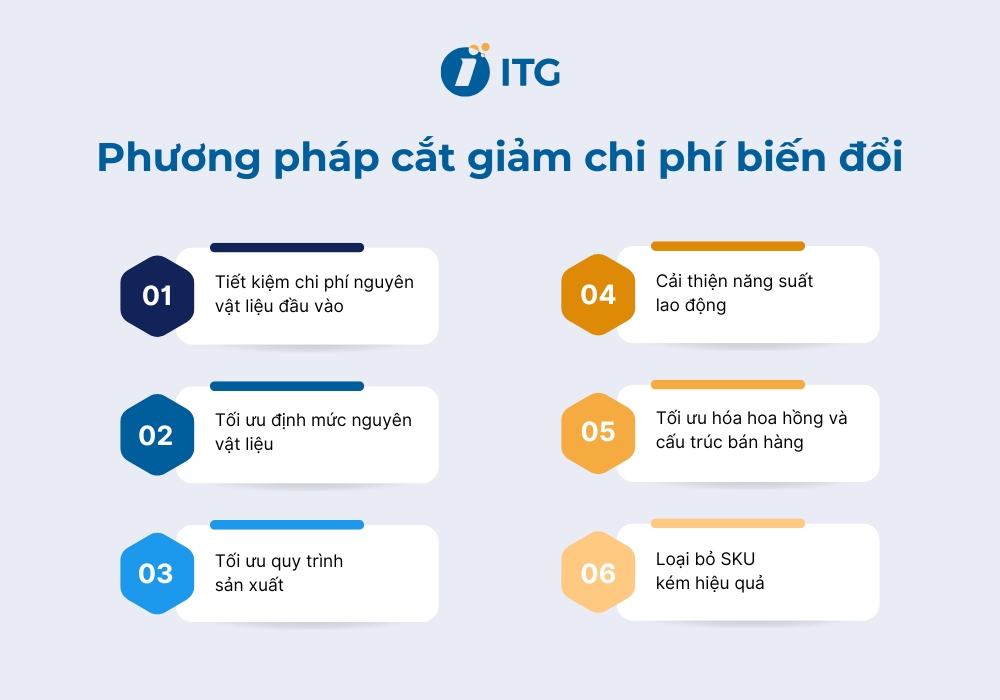 ITG

Phương pháp cắt giảm chi phí biến đổi

01 Tiết kiệm chi phí nguyên vật liệu đầu vào

02 Tối ưu định mức nguyên vật liệu

03 Tối ưu quy trình sản xuất

04 Cải thiện năng suất lao động

05 Tối ưu hóa hoa hồng và cấu trúc bán hàng

06 Loại bỏ SKU kém hiệu quả